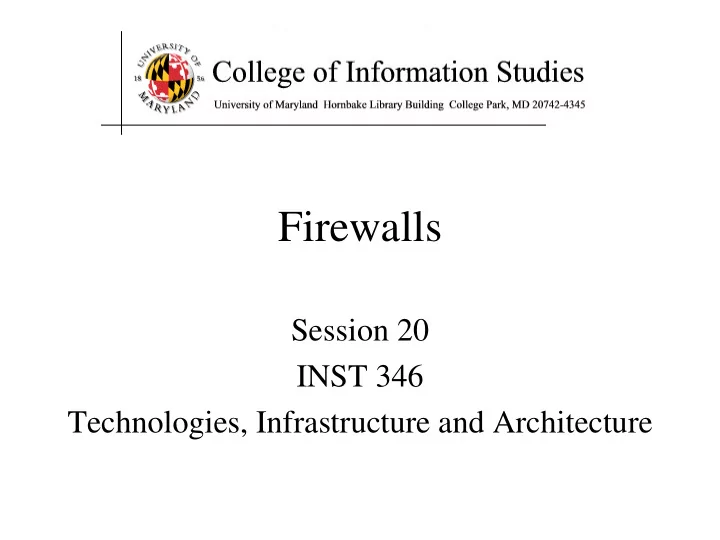 UNIVERSITY OF MARYLAND 18 56

College of Information Studies

University of Maryland Hornbake Library Building College Park, MD 20742-4345

Firewalls

Session 20

INST 346

Technologies, Infrastructure and Architecture